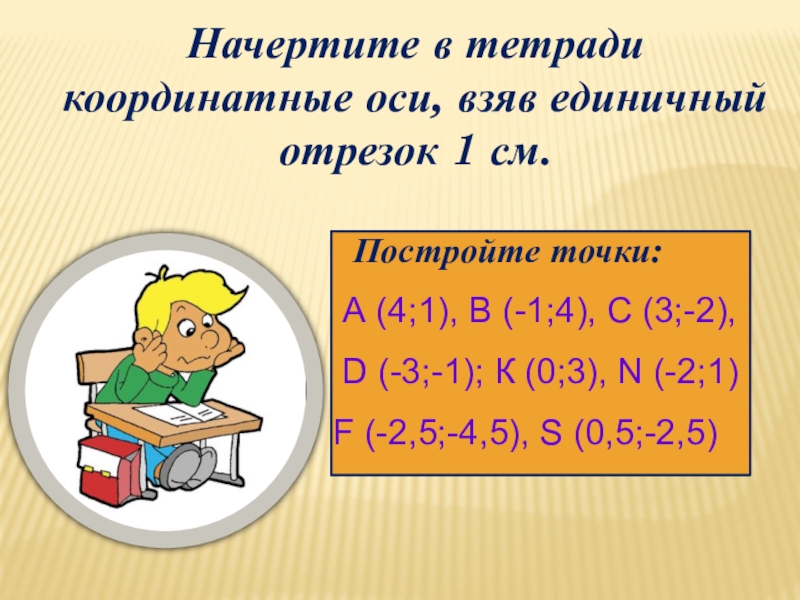 Начертите в тетради координатные оси, взяв единичный отрезок 1 см.

Постройте точки:

А (4;1), В (-1;4), С (3;-2),

D (-3;-1); К (0;3), N (-2;1)

F (-2,5;-4,5), S (0,5;-2,5)